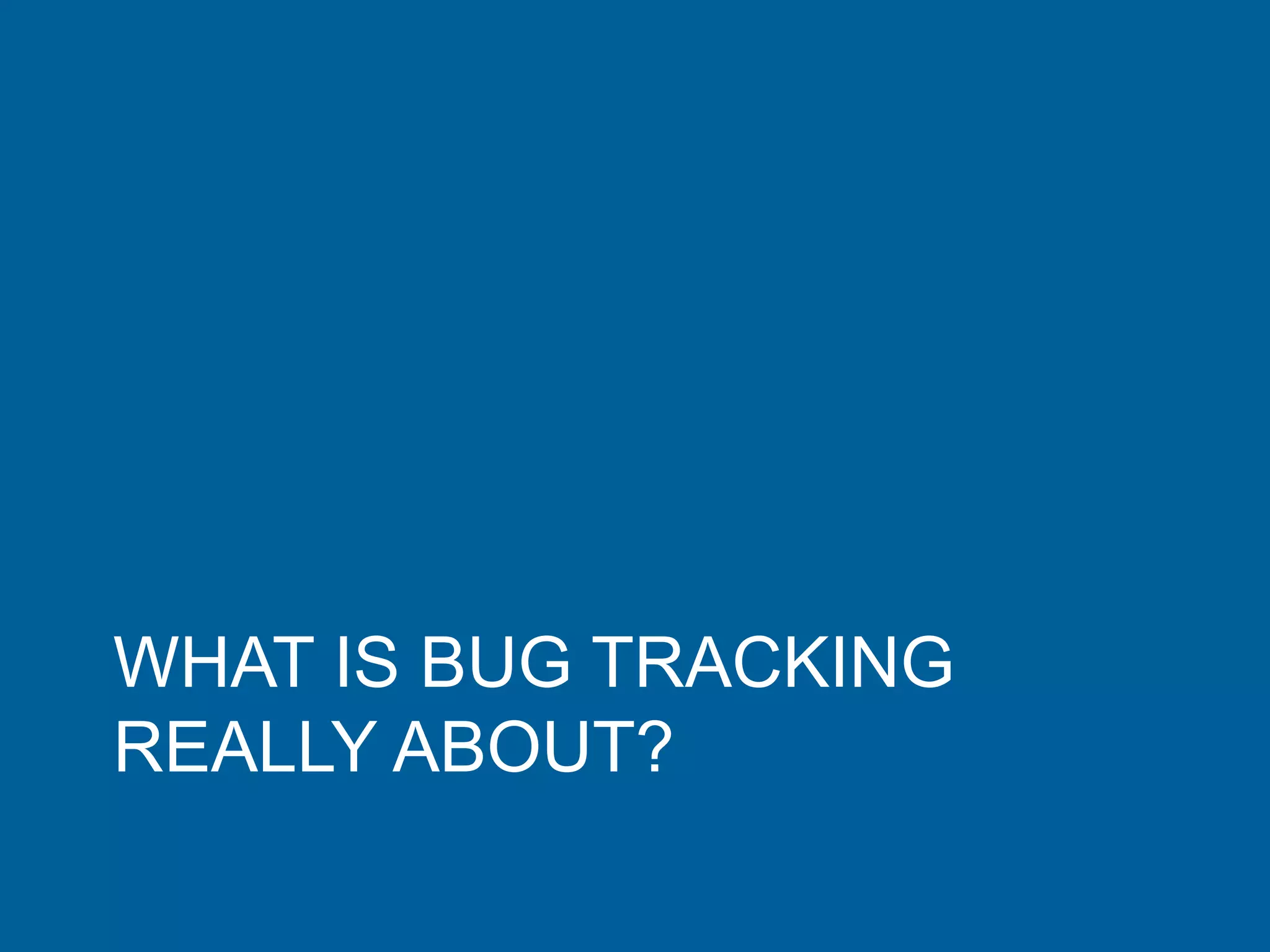 WHAT IS BUG TRACKING REALLY ABOUT?